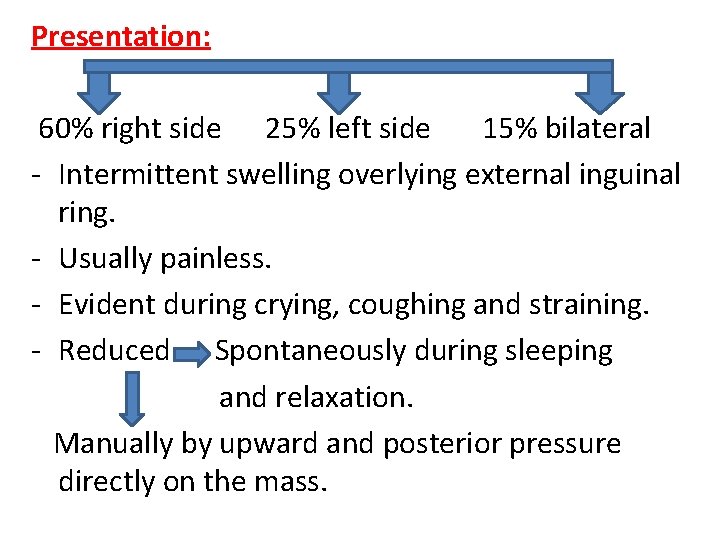 Presentation:

60% right side 25% left side 15% bilateral

- Intermittent swelling overlying external inguinal ring.
- Usually painless.
- Evident during crying, coughing and straining.
- Reduced Spontaneously during sleeping and relaxation.

Manually by upward and posterior pressure directly on the mass.